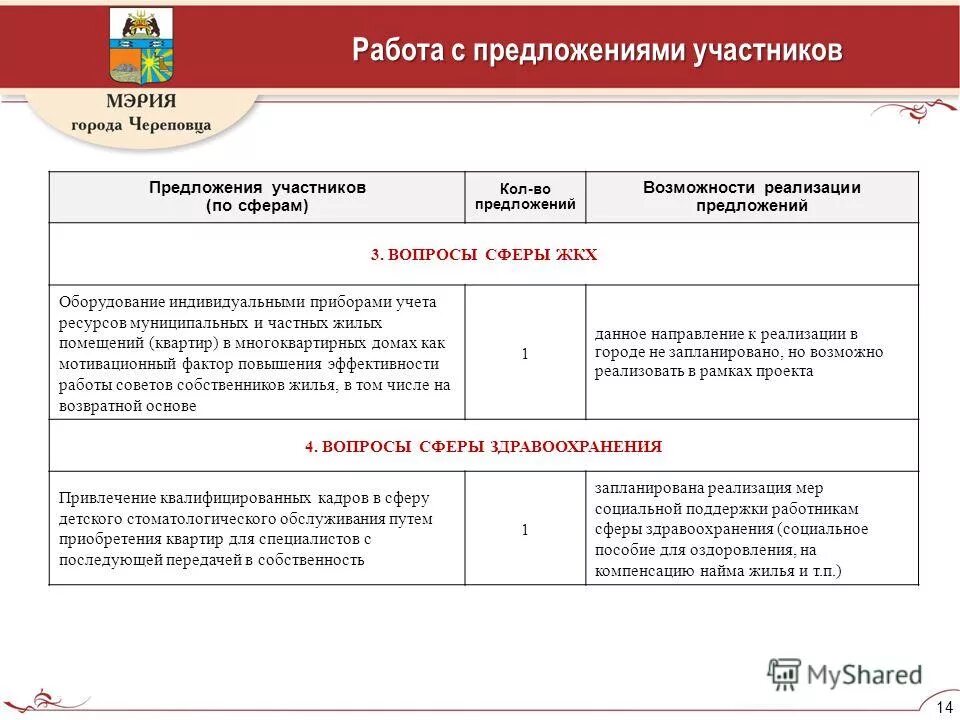 МЭРИЯ
города Череповца

Работа с предложениями участников

| Предложения участников (по сферам) | Кол-во предложений | Возможности реализации предложений |
|---|---|---|
| 3. ВОПРОСЫ СФЕРЫ ЖКХ | | |
| Оборудование индивидуальными приборами учета ресурсов муниципальных и частных жилых помещений (квартир) в многоквартирных домах как мотивационный фактор повышения эффективности работы советов собственников жилья, в том числе на возвратной основе | 1 | данное направление к реализации в городе не запланировано, но возможно реализовать в рамках проекта |
| 4. ВОПРОСЫ СФЕРЫ ЗДРАВООХРАНЕНИЯ | | |
| Привлечение квалифицированных кадров в сферу детского стоматологического обслуживания путем приобретения квартир для специалистов с последующей передачей в собственность | 1 | запланирована реализация мер социальной поддержки работникам сферы здравоохранения (социальное пособие для оздоровления, на компенсацию найма жилья и т.п.) |

MyShared

14